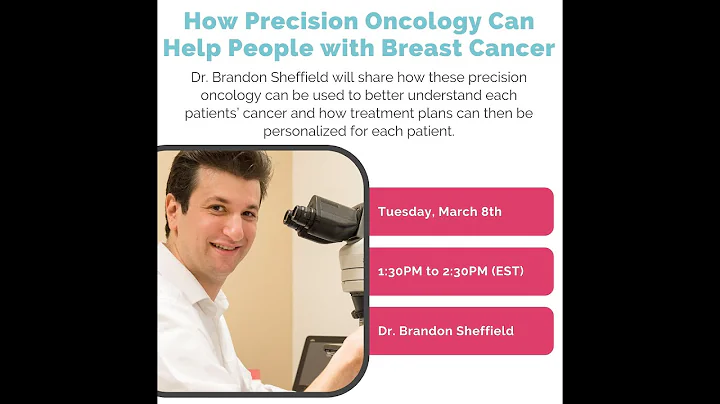 How Precision Oncology Can Help People with Breast Cancer

Dr. Brandon Sheffield will share how these precision oncology can be used to better understand each patients' cancer and how treatment plans can then be personalized for each patient.

Tuesday, March 8th

1:30PM to 2:30PM (EST)

Dr. Brandon Sheffield